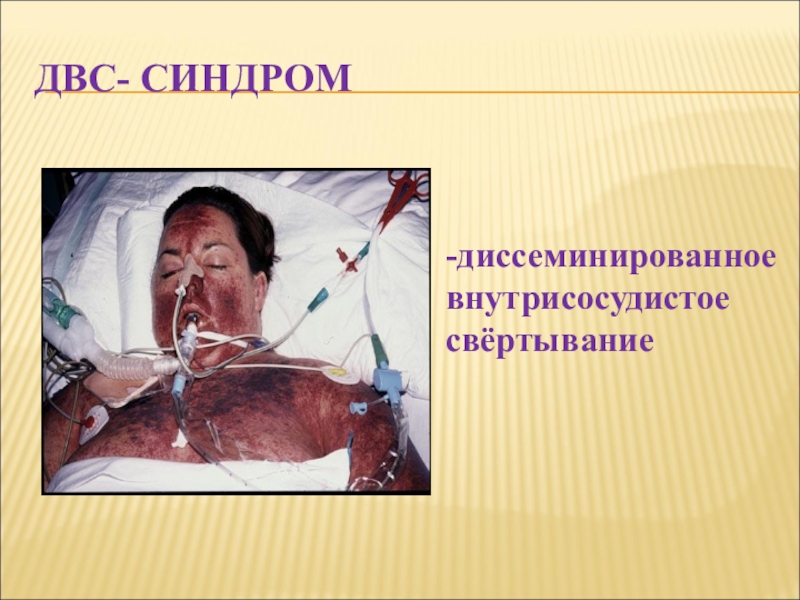 ДВС- СИНДРОМ

-диссеминированное внутрисосудистое свёртывание